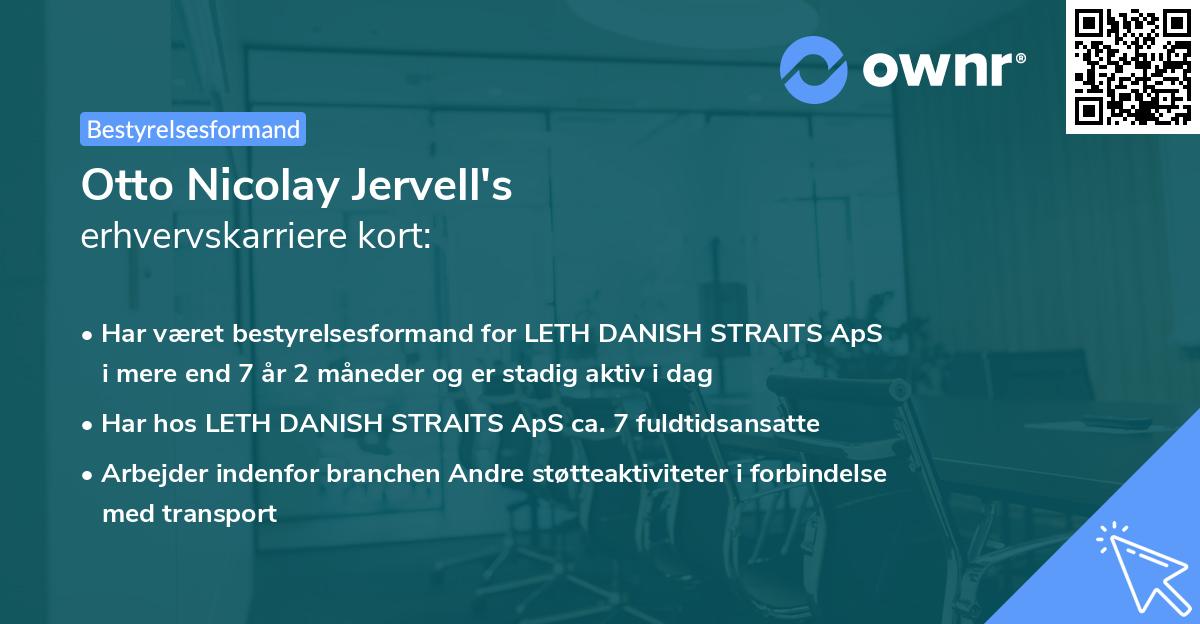 ownr®

Bestyrelsesformand

Otto Nicolay Jervell's
erhvervskarriere kort:

• Har været bestyrelsesformand for LETH DANISH STRAITS ApS i mere end 7 år 2 måneder og er stadig aktiv i dag

• Har hos LETH DANISH STRAITS ApS ca. 7 fuldtidsansatte

• Arbejder indenfor branchen Andre støtteaktiviteter i forbindelse med transport